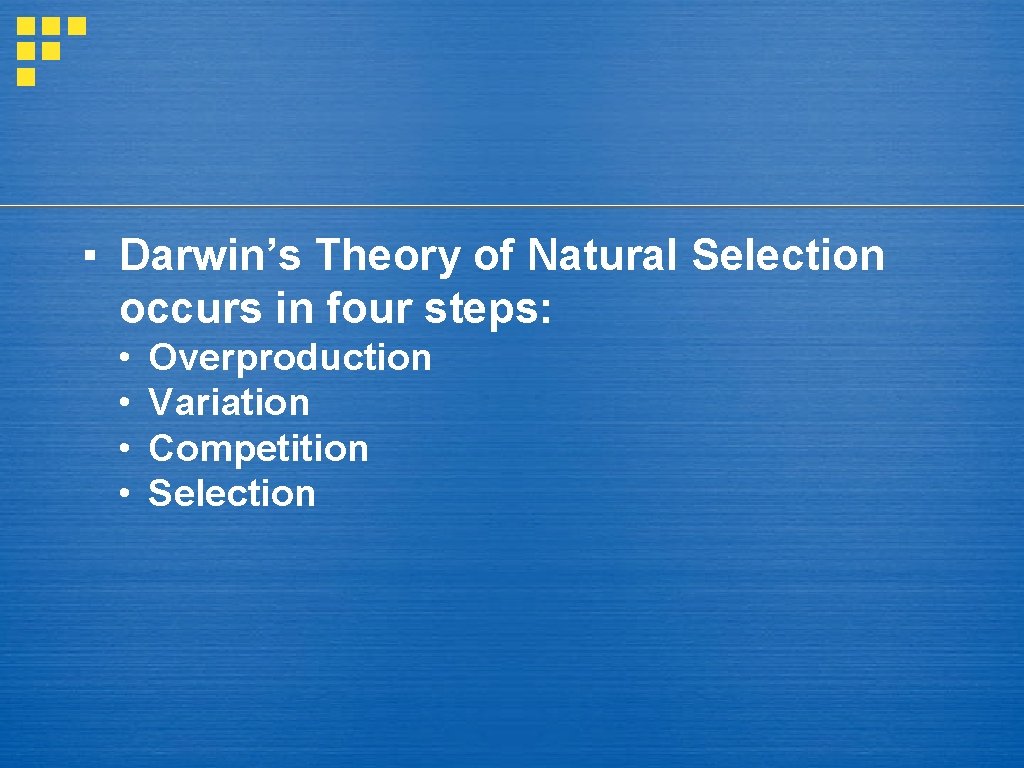 ▪ Darwin’s Theory of Natural Selection occurs in four steps:

• Overproduction
• Variation
• Competition
• Selection